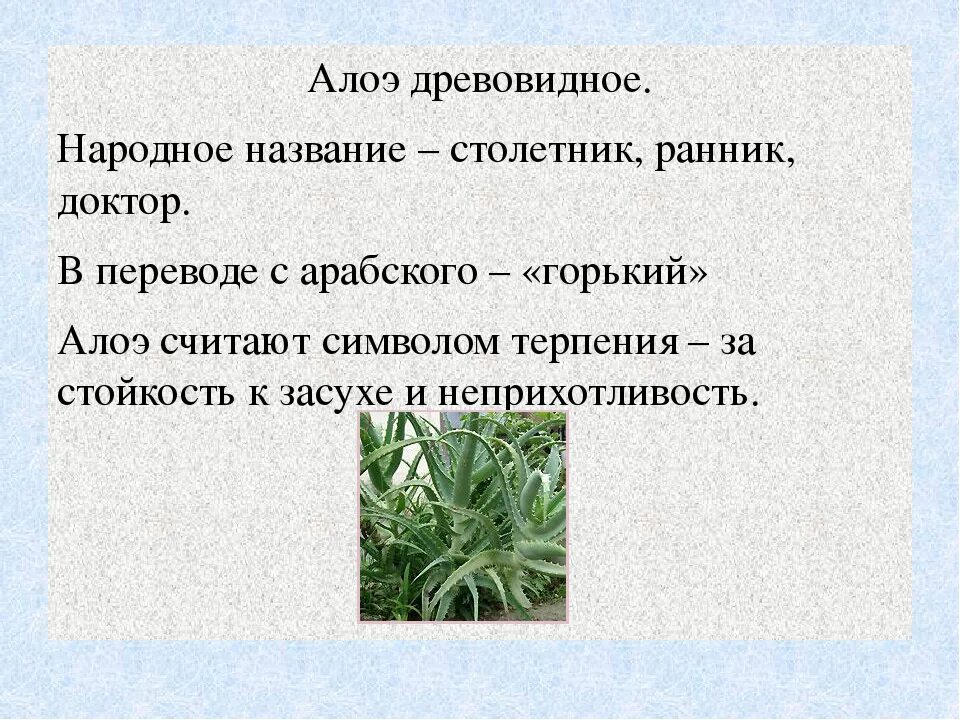 Алоэ древовидное.

Народное название – столетник, ранник, доктор.

В переводе с арабского – «горький»

Алоэ считают символом терпения – за стойкость к засухе и неприхотливость.